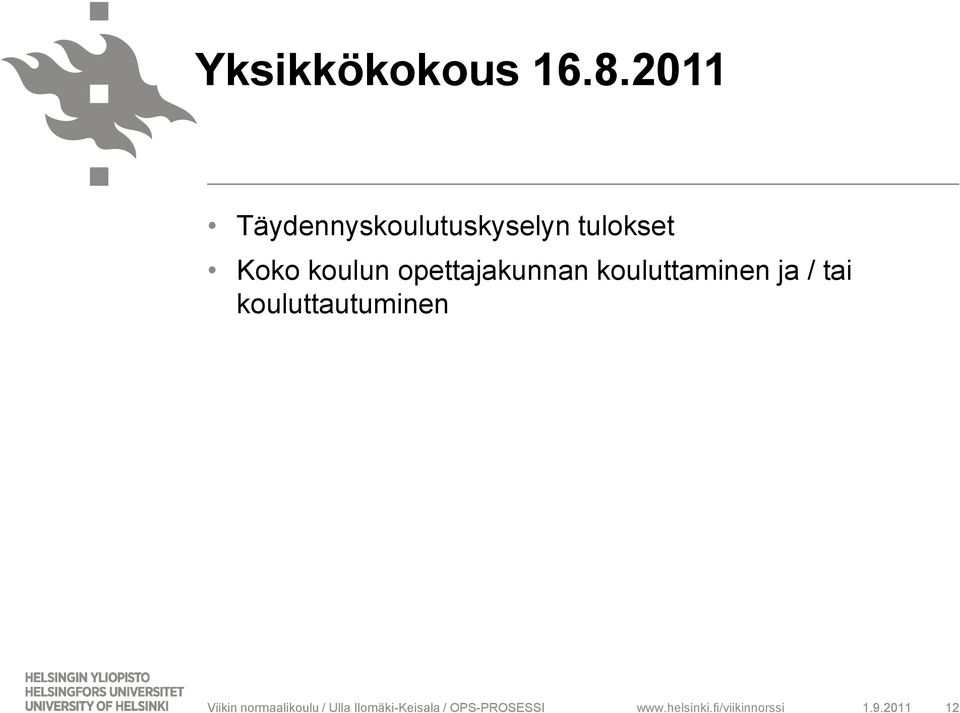 Yksikkökokous 16.8.2011

• Täydennyskoulutuskyselyn tulokset
• Koko koulun opettajakunnan kouluttaminen ja / tai kouluttautuminen

HELSINGIN YLIOPISTO
HELSINGFORS UNIVERSITET
UNIVERSITY OF HELSINKI

Viikin normaalikoulu / Ulla Ilomäki-Keisala / OPS-PROSESSI www.helsinki.fi/viikinnorssi 1.9.2011 12